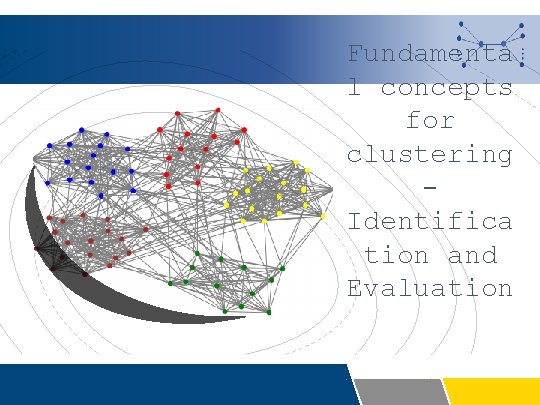 Fundamental concepts for clustering – Identification and Evaluation